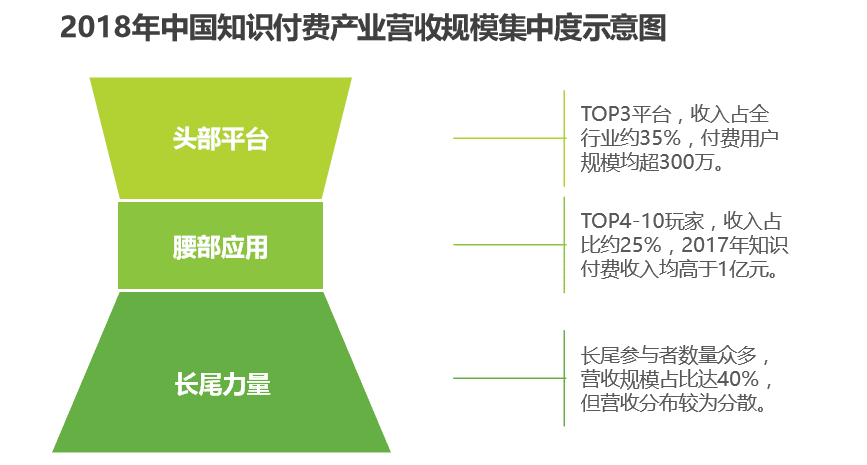 2018年中国知识付费产业营收规模集中度示意图

头部平台

TOP3平台，收入占全行业约35%，付费用户规模均超300万。

腰部应用

TOP4-10玩家，收入占比约25%，2017年知识付费收入均高于1亿元。

长尾力量

长尾参与者数量众多，营收规模占比达40%，但营收分布较为分散。